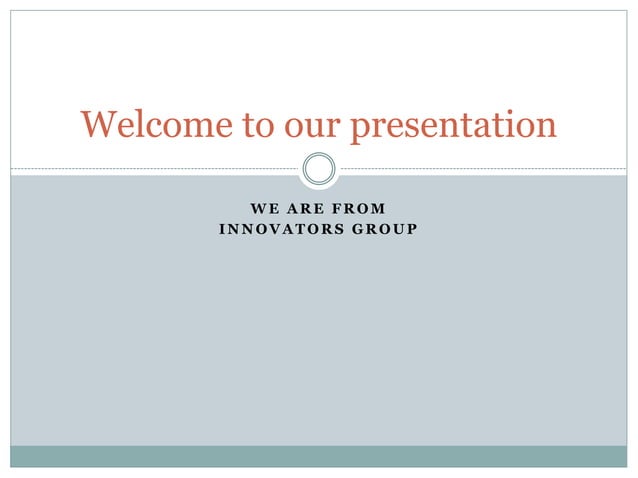 Welcome to our presentation

WE ARE FROM
INNOVATORS GROUP